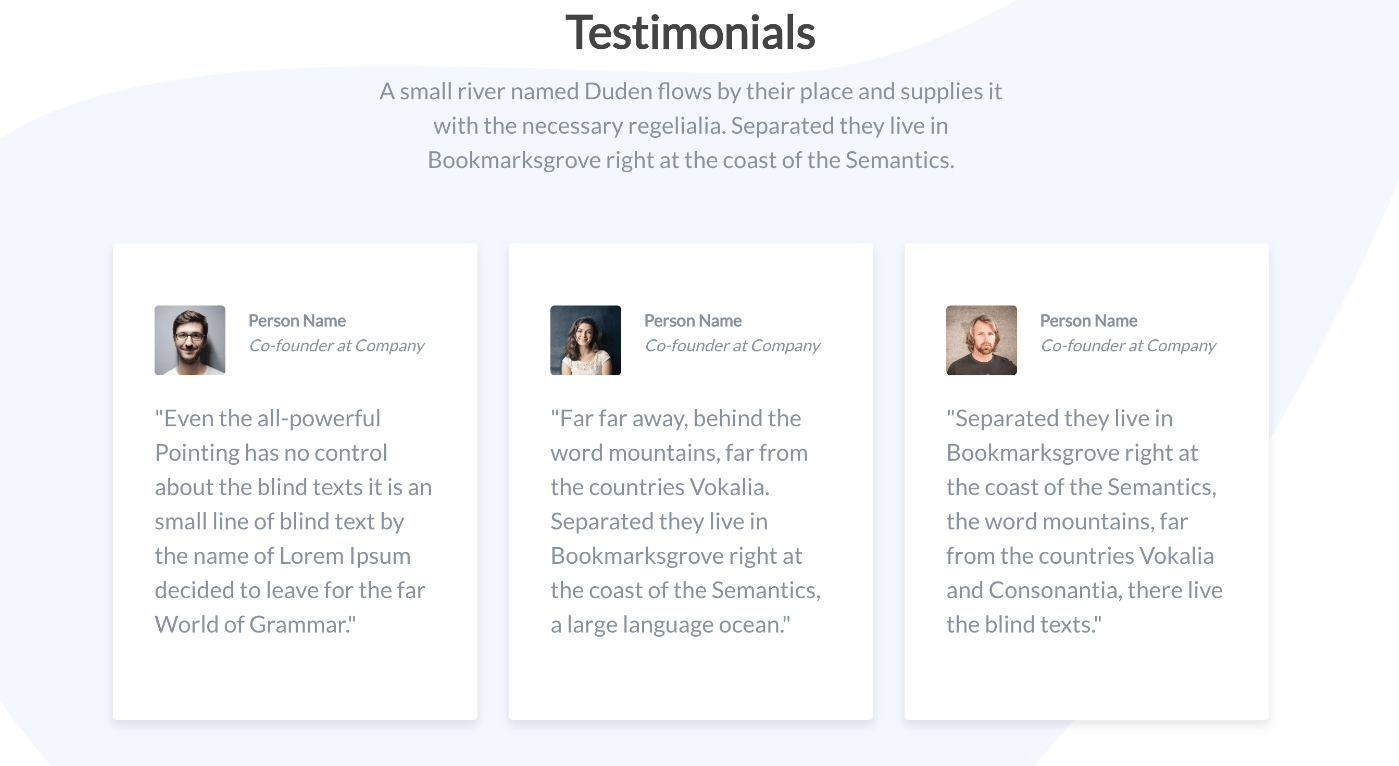 Testimonials

A small river named Duden flows by their place and supplies it with the necessary regelialia. Separated they live in Bookmarksgrove right at the coast of the Semantics.

Person Name
Co-founder at Company

"Even the all-powerful Pointing has no control about the blind texts it is an small line of blind text by the name of Lorem Ipsum decided to leave for the far World of Grammar."

Person Name
Co-founder at Company

"Far far away, behind the word mountains, far from the countries Vokalia. Separated they live in Bookmarksgrove right at the coast of the Semantics, a large language ocean."

Person Name
Co-founder at Company

"Separated they live in Bookmarksgrove right at the coast of the Semantics, the word mountains, far from the countries Vokalia and Consonantia, there live the blind texts."